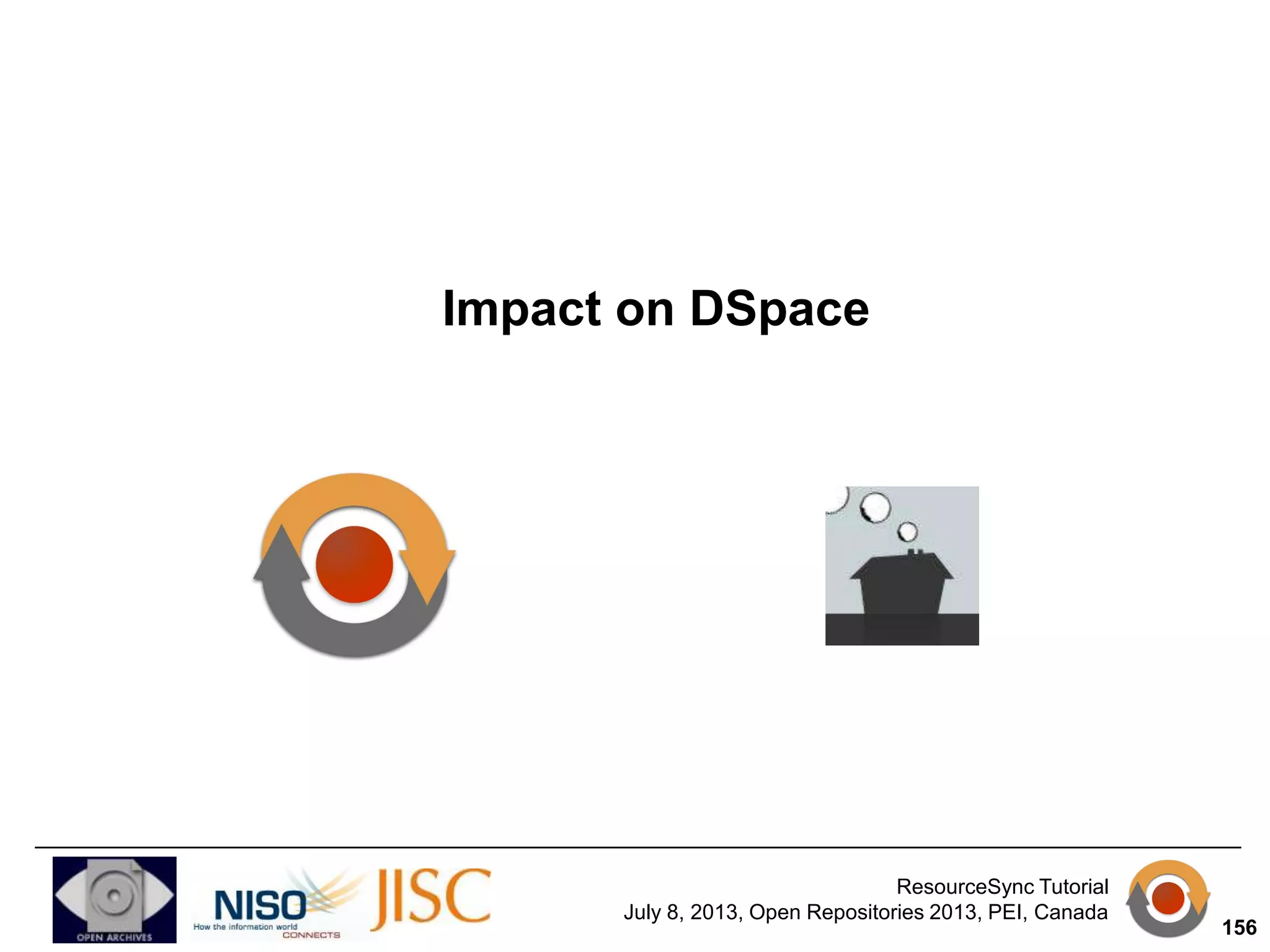 Impact on DSpace

OPEN ARCHIVES

NISO
How the information world
CONNECTS

JISC

ResourceSync Tutorial
July 8, 2013, Open Repositories 2013, PEI, Canada

156